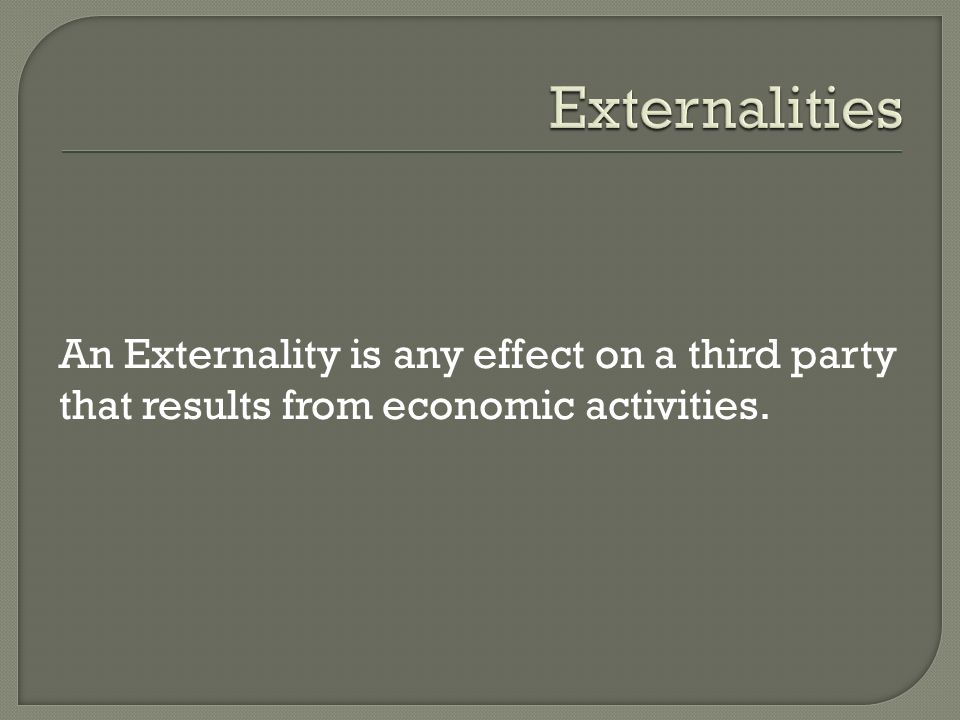 Externalities

An Externality is any effect on a third party that results from economic activities.